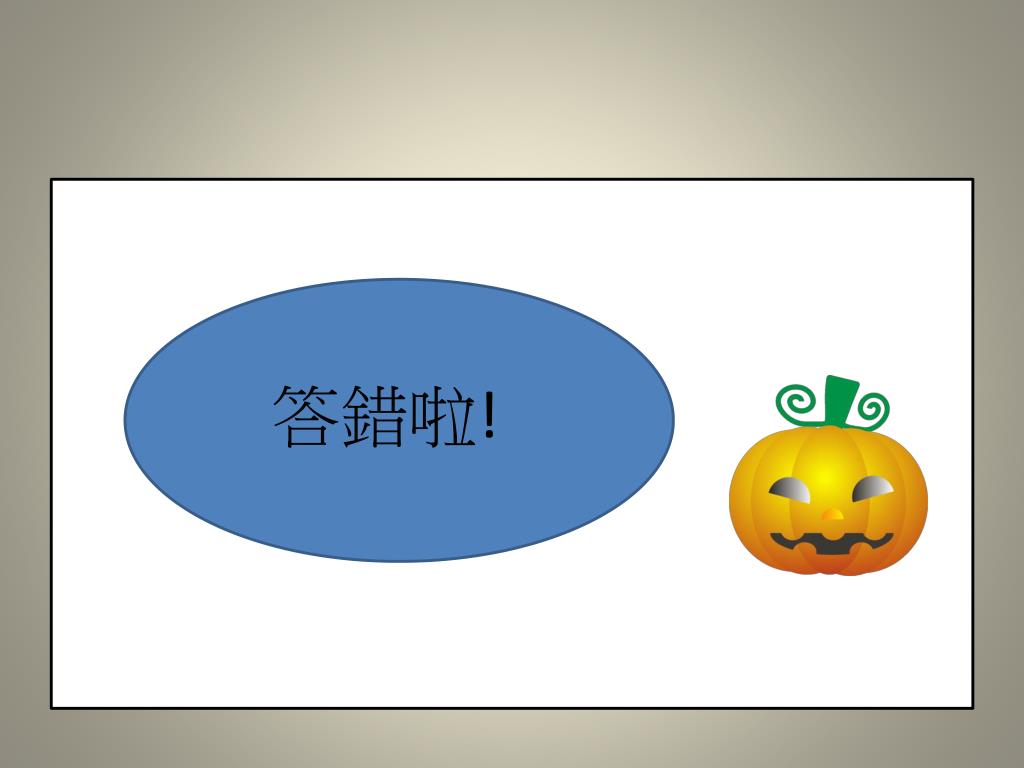 答錯啦!